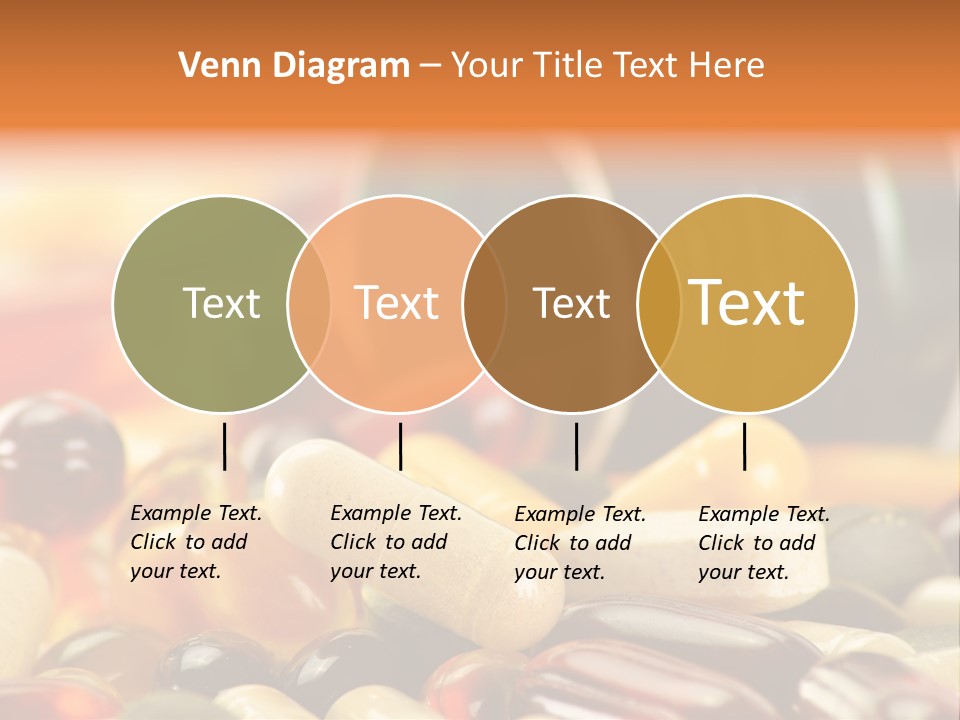 Venn Diagram – Your Title Text Here

Text

Text

Text

Text

Example Text. Click to add your text.

Example Text. Click to add your text.

Example Text. Click to add your text.

Example Text. Click to add your text.